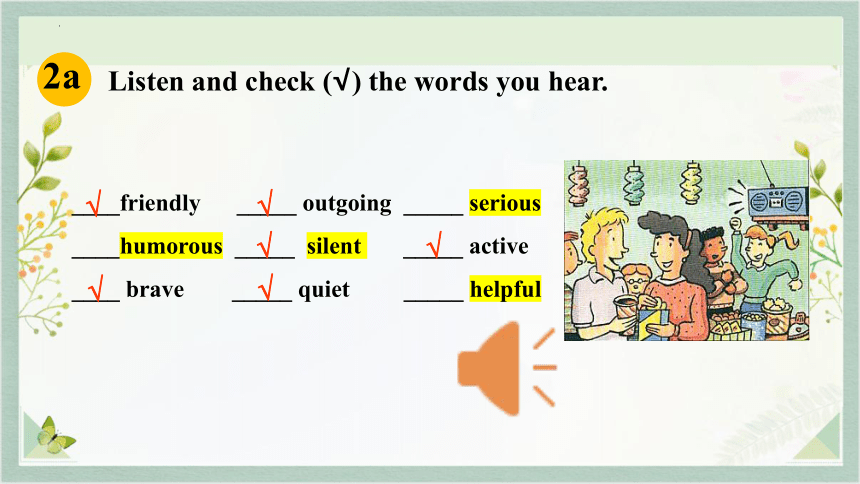 2a Listen and check (√) the words you hear.

__√__friendly __√__ outgoing _____ serious

____humorous __√__ silent __√__ active

__√__ brave __√__ quiet _____ helpful